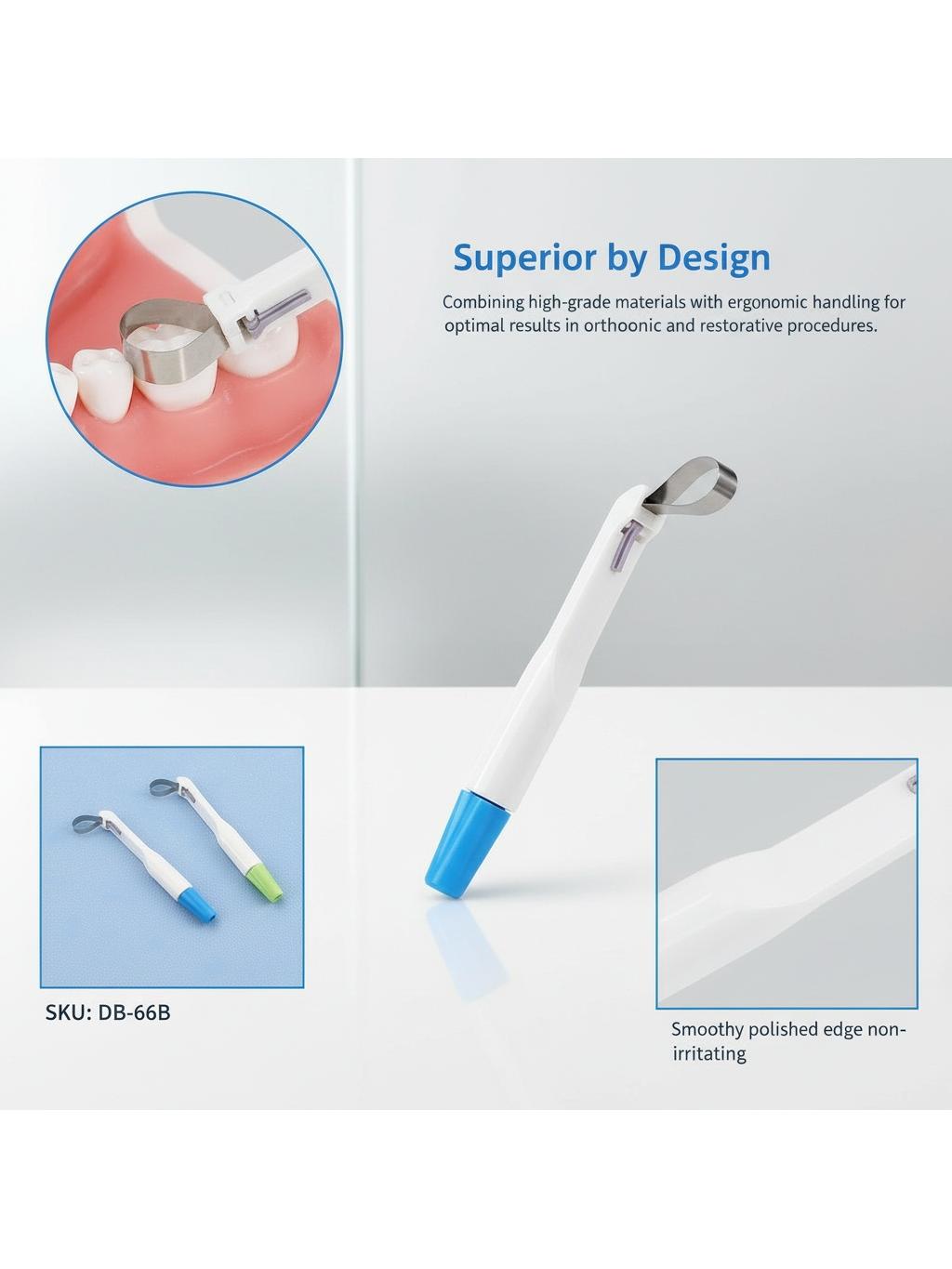 Superior by Design

Combining high-grade materials with ergonomic handling for optimal results in orthoonic and restorative procedures.

SKU: DB-66B

Smoothy polished edge non-irritating